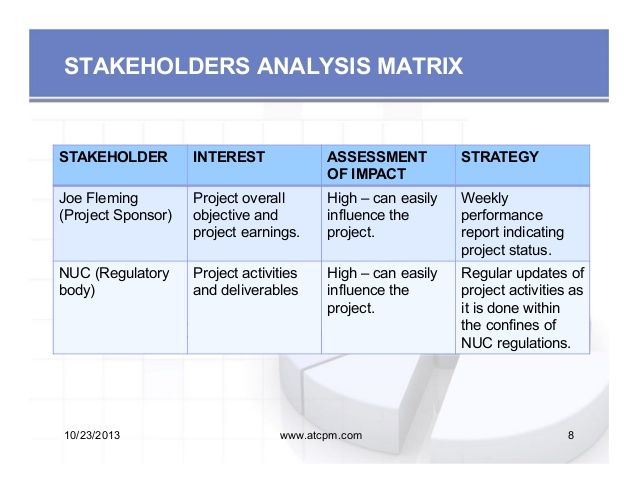 STAKEHOLDERS ANALYSIS MATRIX

| STAKEHOLDER | INTEREST | ASSESSMENT OF IMPACT | STRATEGY |
|---|---|---|---|
| Joe Fleming (Project Sponsor) | Project overall objective and project earnings. | High – can easily influence the project. | Weekly performance report indicating project status. |
| NUC (Regulatory body) | Project activities and deliverables | High – can easily influence the project. | Regular updates of project activities as it is done within the confines of NUC regulations. |

10/23/2013

www.atcpm.com

8